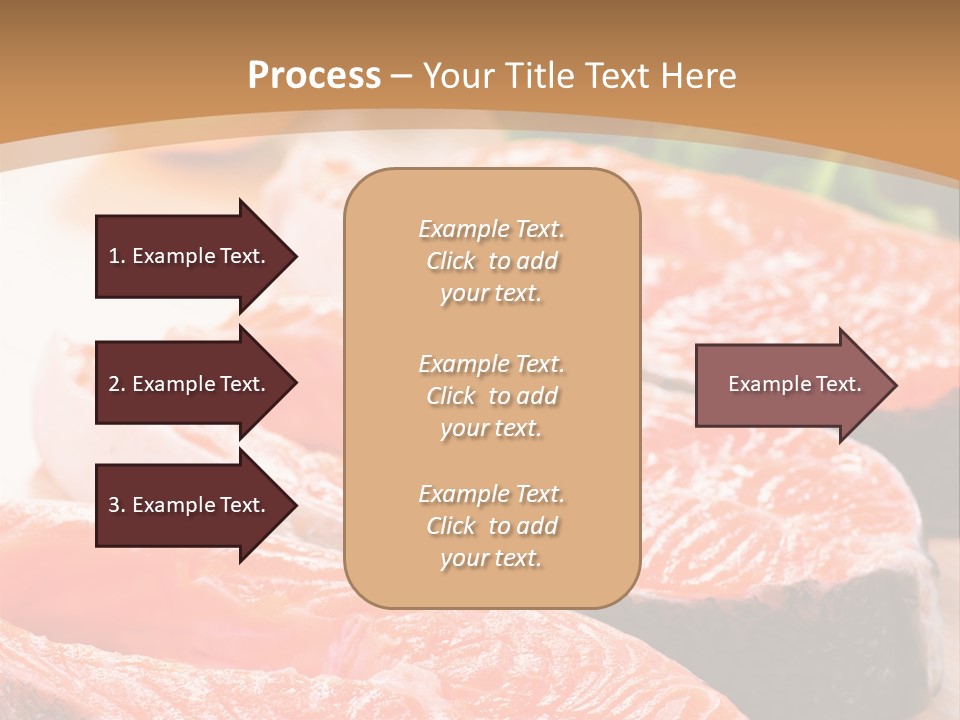 Process – Your Title Text Here

1. Example Text.

2. Example Text.

3. Example Text.

Example Text. Click to add your text.

Example Text. Click to add your text.

Example Text. Click to add your text.

Example Text.